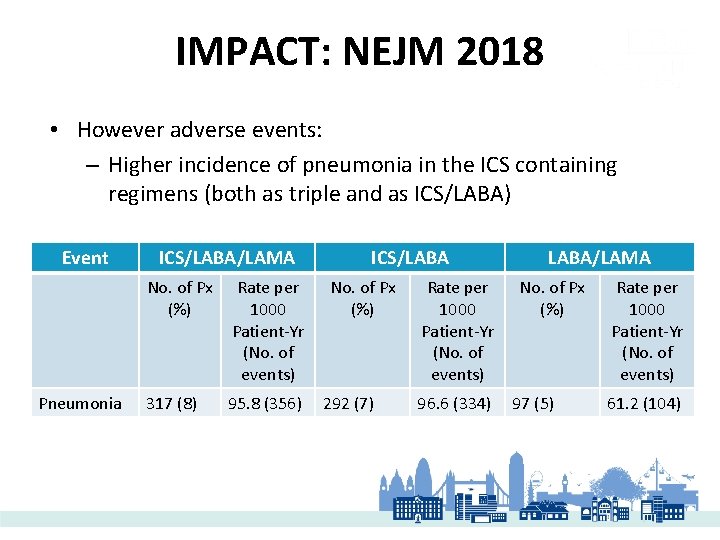 IMPACT: NEJM 2018

• However adverse events:
– Higher incidence of pneumonia in the ICS containing regimens (both as triple and as ICS/LABA)

| Event | ICS/LABA/LAMA | | ICS/LABA | | LABA/LAMA | |
|---|---|---|---|---|---|---|
| | No. of Px (%) | Rate per 1000 Patient-Yr (No. of events) | No. of Px (%) | Rate per 1000 Patient-Yr (No. of events) | No. of Px (%) | Rate per 1000 Patient-Yr (No. of events) |
| Pneumonia | 317 (8) | 95.8 (356) | 292 (7) | 96.6 (334) | 97 (5) | 61.2 (104) |